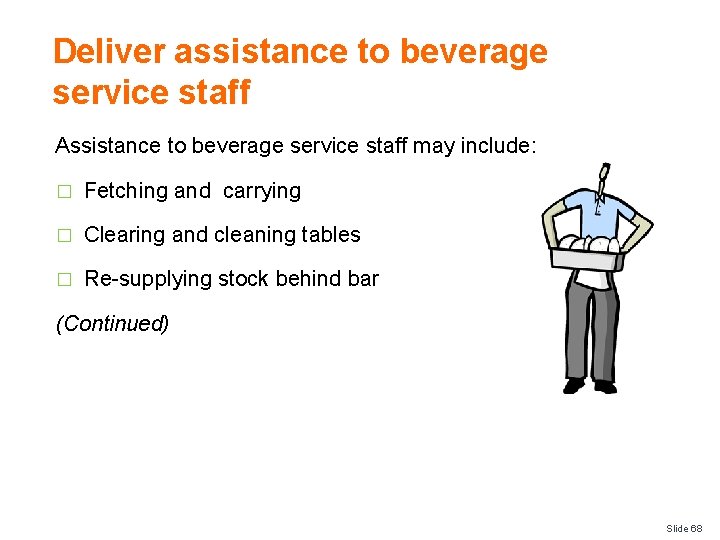 Deliver assistance to beverage service staff

Assistance to beverage service staff may include:

□ Fetching and carrying

□ Clearing and cleaning tables

□ Re-supplying stock behind bar

(Continued)

Slide 68